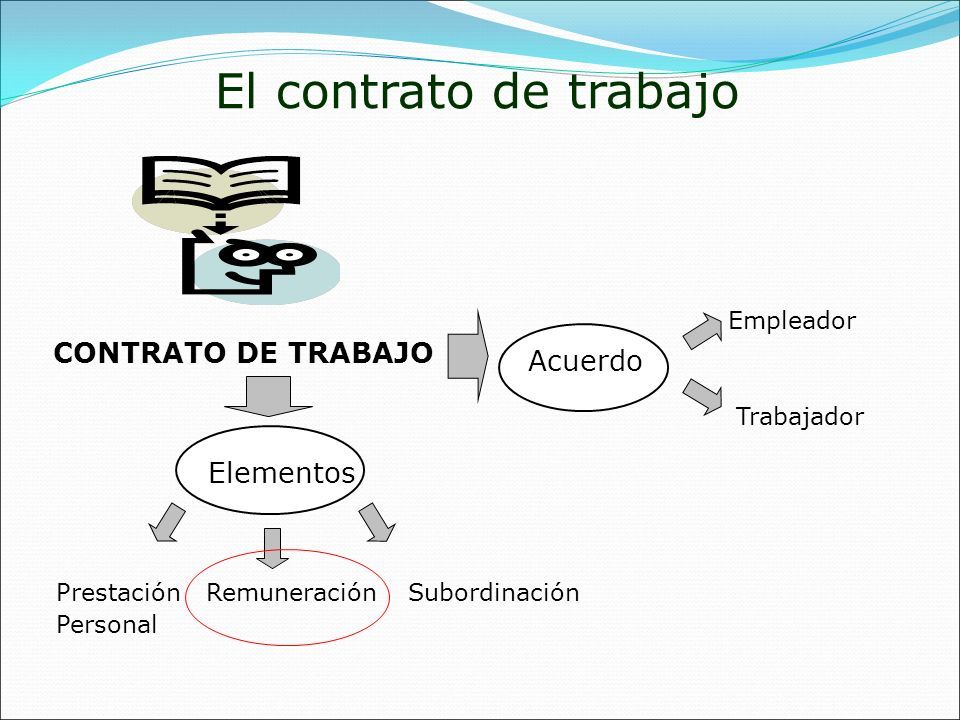 El contrato de trabajo

CONTRATO DE TRABAJO

Acuerdo

Empleador

Trabajador

Elementos

Prestación Personal

Remuneración

Subordinación